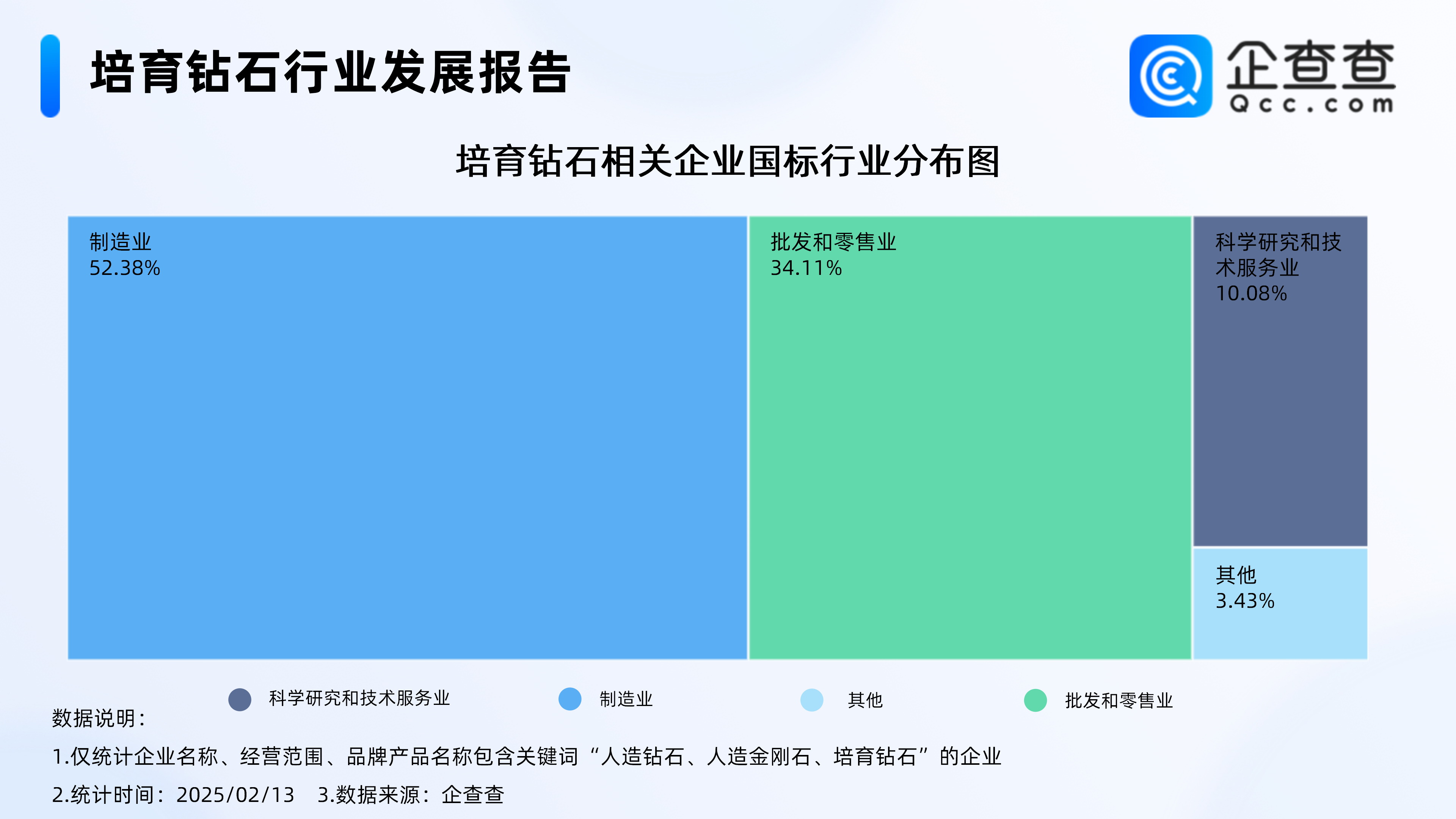 培育钻石行业发展报告

企查查
Qcc.com

培育钻石相关企业国标行业分布图

制造业
52.38%

批发和零售业
34.11%

科学研究和技术服务业
10.08%

其他
3.43%

科学研究和技术服务业　制造业　其他　批发和零售业

数据说明：
1.仅统计企业名称、经营范围、品牌产品名称包含关键词“人造钻石、人造金刚石、培育钻石”的企业
2.统计时间：2025/02/13　3.数据来源：企查查